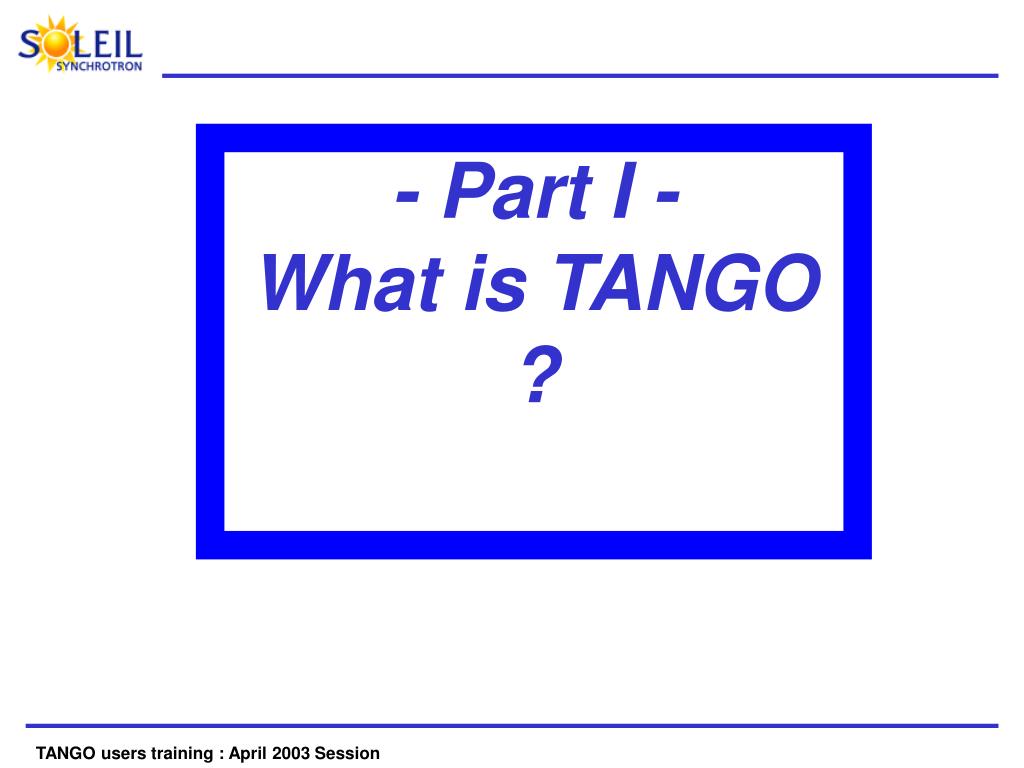 SOLEIL
SYNCHROTRON

- Part I -
What is TANGO
?

TANGO users training : April 2003 Session